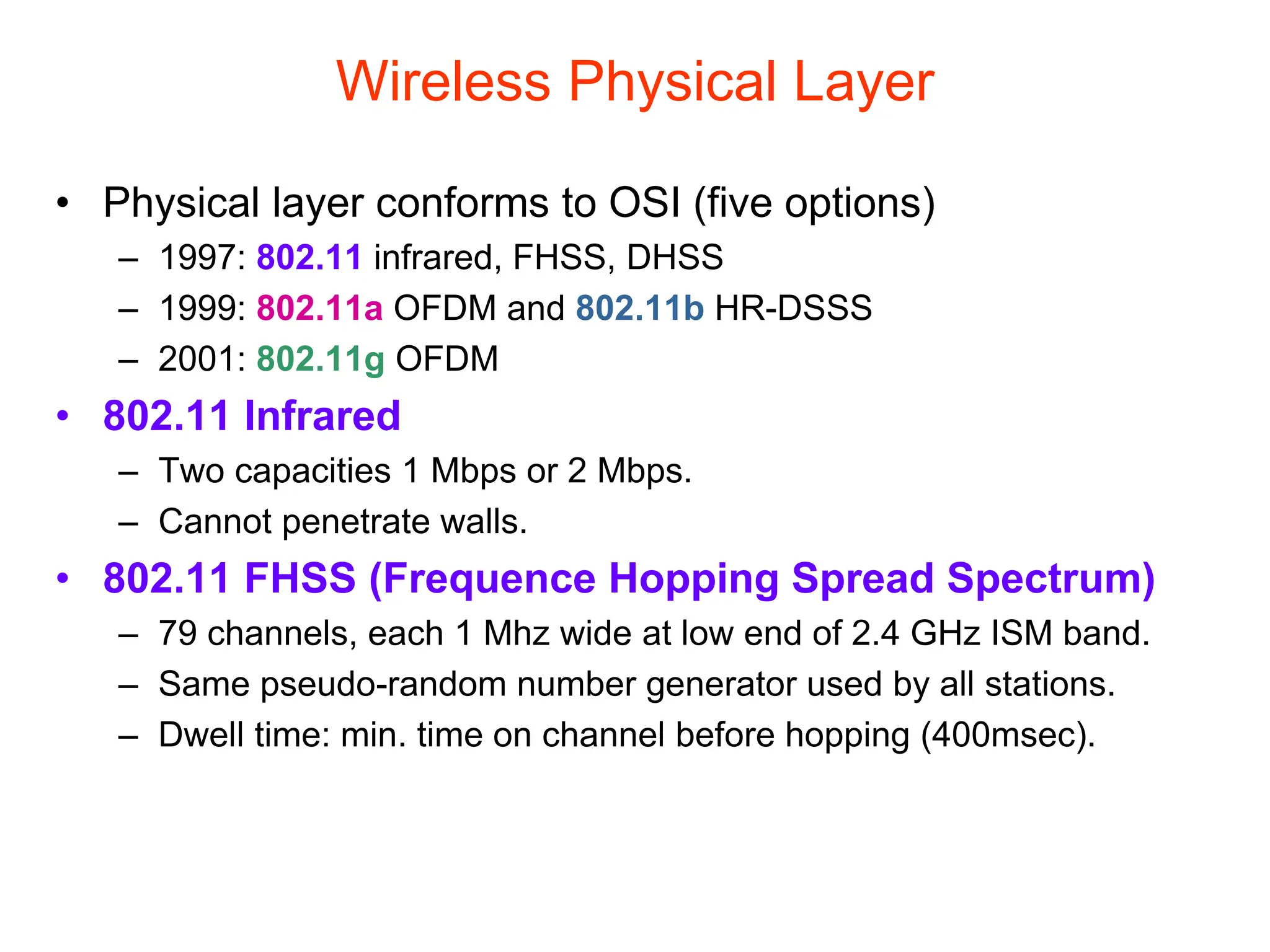 Wireless Physical Layer

• Physical layer conforms to OSI (five options)
  – 1997: 802.11 infrared, FHSS, DHSS
  – 1999: 802.11a OFDM and 802.11b HR-DSSS
  – 2001: 802.11g OFDM

• 802.11 Infrared
  – Two capacities 1 Mbps or 2 Mbps.
  – Cannot penetrate walls.

• 802.11 FHSS (Frequence Hopping Spread Spectrum)
  – 79 channels, each 1 Mhz wide at low end of 2.4 GHz ISM band.
  – Same pseudo-random number generator used by all stations.
  – Dwell time: min. time on channel before hopping (400msec).